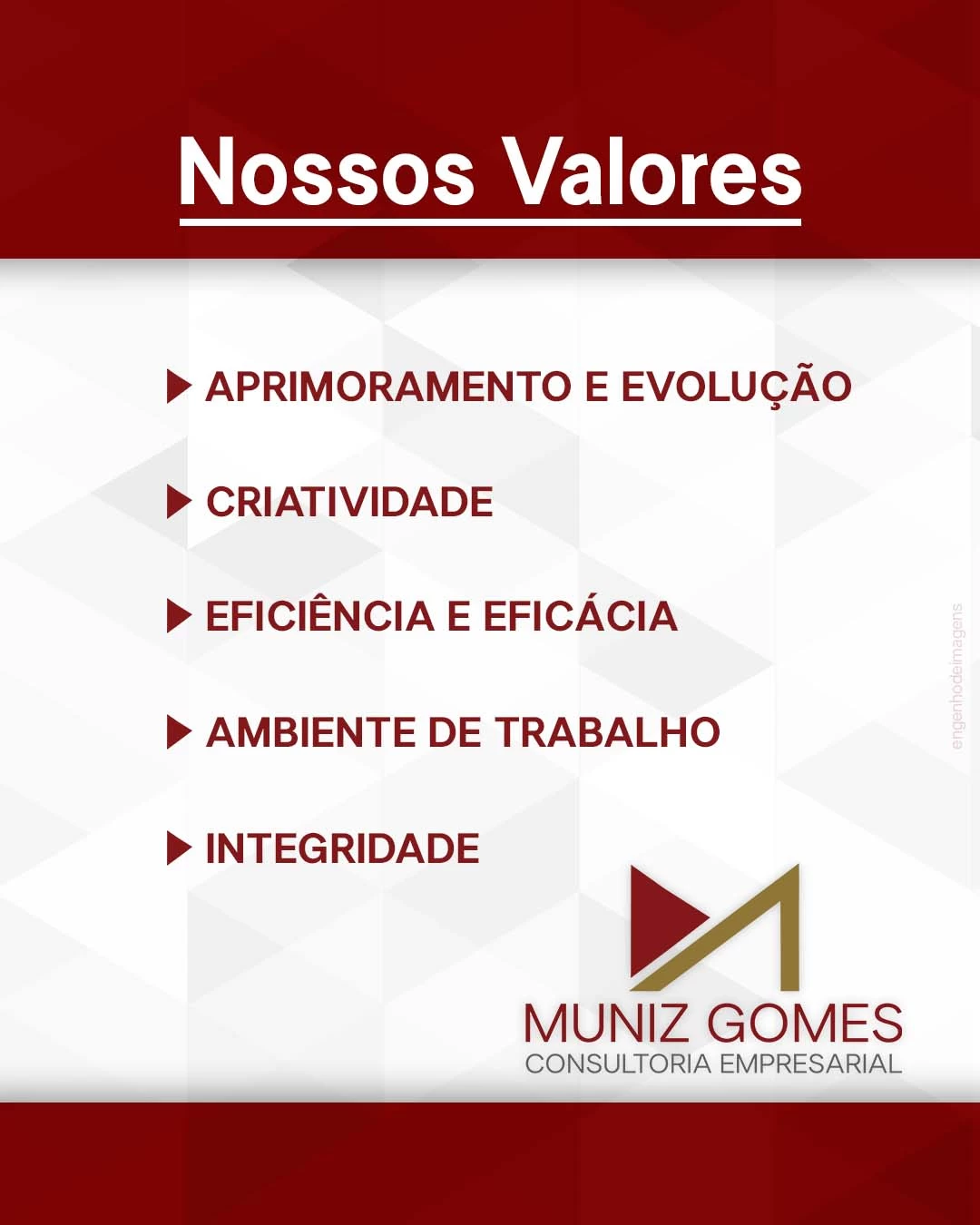 Nossos Valores

APRIMORAMENTO E EVOLUÇÃO

CRIATIVIDADE

EFICIÊNCIA E EFICÁCIA

AMBIENTE DE TRABALHO

INTEGRIDADE

engenhodeimagens

MUNIZ GOMES
CONSULTORIA EMPRESARIAL